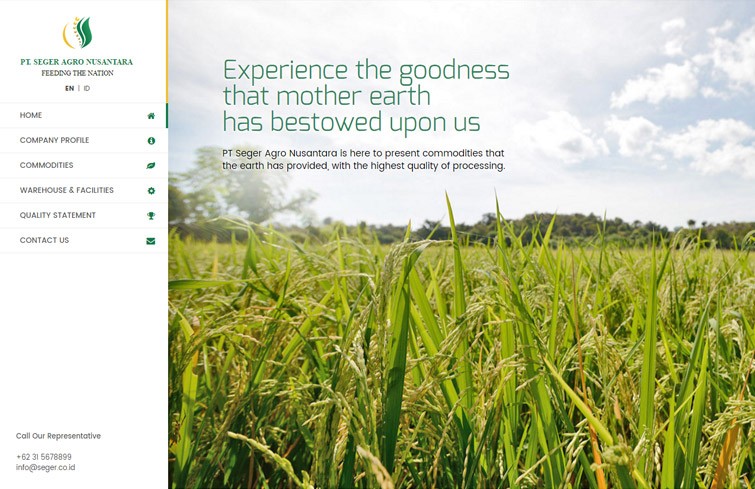 PT. SEGER AGRO NUSANTARA
FEEDING THE NATION

EN | ID

HOME

COMPANY PROFILE

COMMODITIES

WAREHOUSE & FACILITIES

QUALITY STATEMENT

CONTACT US

Call Our Representative

+62 31 5678899
info@seger.co.id

Experience the goodness that mother earth has bestowed upon us

PT Seger Agro Nusantara is here to present commodities that the earth has provided, with the highest quality of processing.